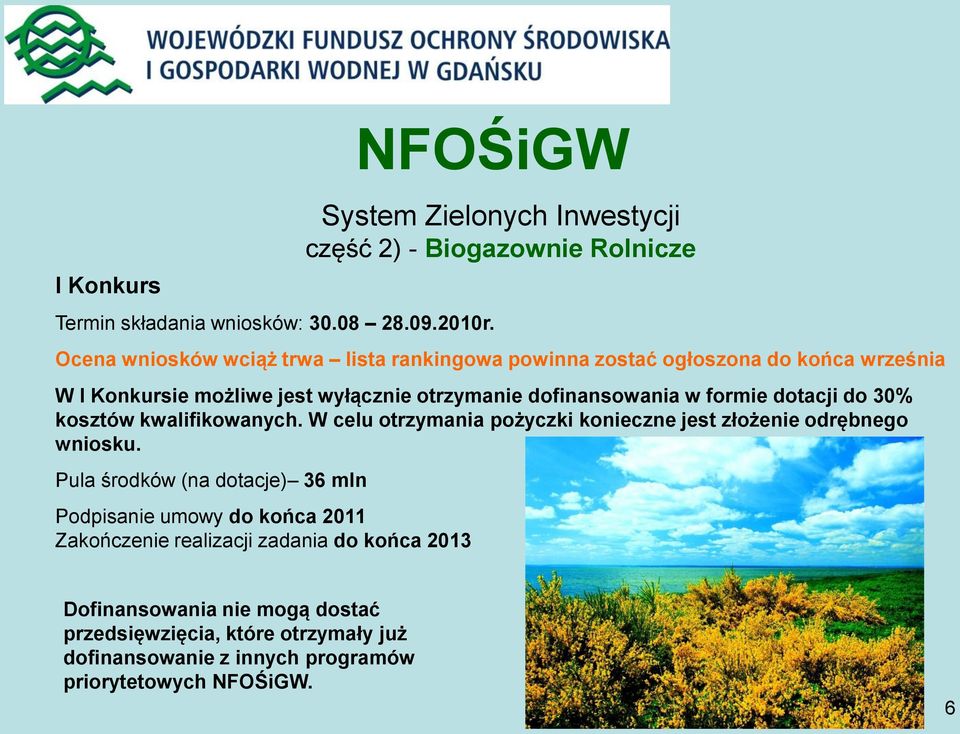 WOJEWÓDZKI FUNDUSZ OCHRONY ŚRODOWISKA
I GOSPODARKI WODNEJ W GDAŃSKU

NFOŚiGW

System Zielonych Inwestycji
część 2) - Biogazownie Rolnicze

I Konkurs

Termin składania wniosków: 30.08 – 28.09.2010r.

Ocena wniosków wciąż trwa – lista rankingowa powinna zostać ogłoszona do końca września

W I Konkursie możliwe jest wyłącznie otrzymanie dofinansowania w formie dotacji do 30% kosztów kwalifikowanych. W celu otrzymania pożyczki konieczne jest złożenie odrębnego wniosku.

Pula środków (na dotacje)– 36 mln

Podpisanie umowy do końca 2011
Zakończenie realizacji zadania do końca 2013

Dofinansowania nie mogą dostać przedsięwzięcia, które otrzymały już dofinansowanie z innych programów priorytetowych NFOŚiGW.

6